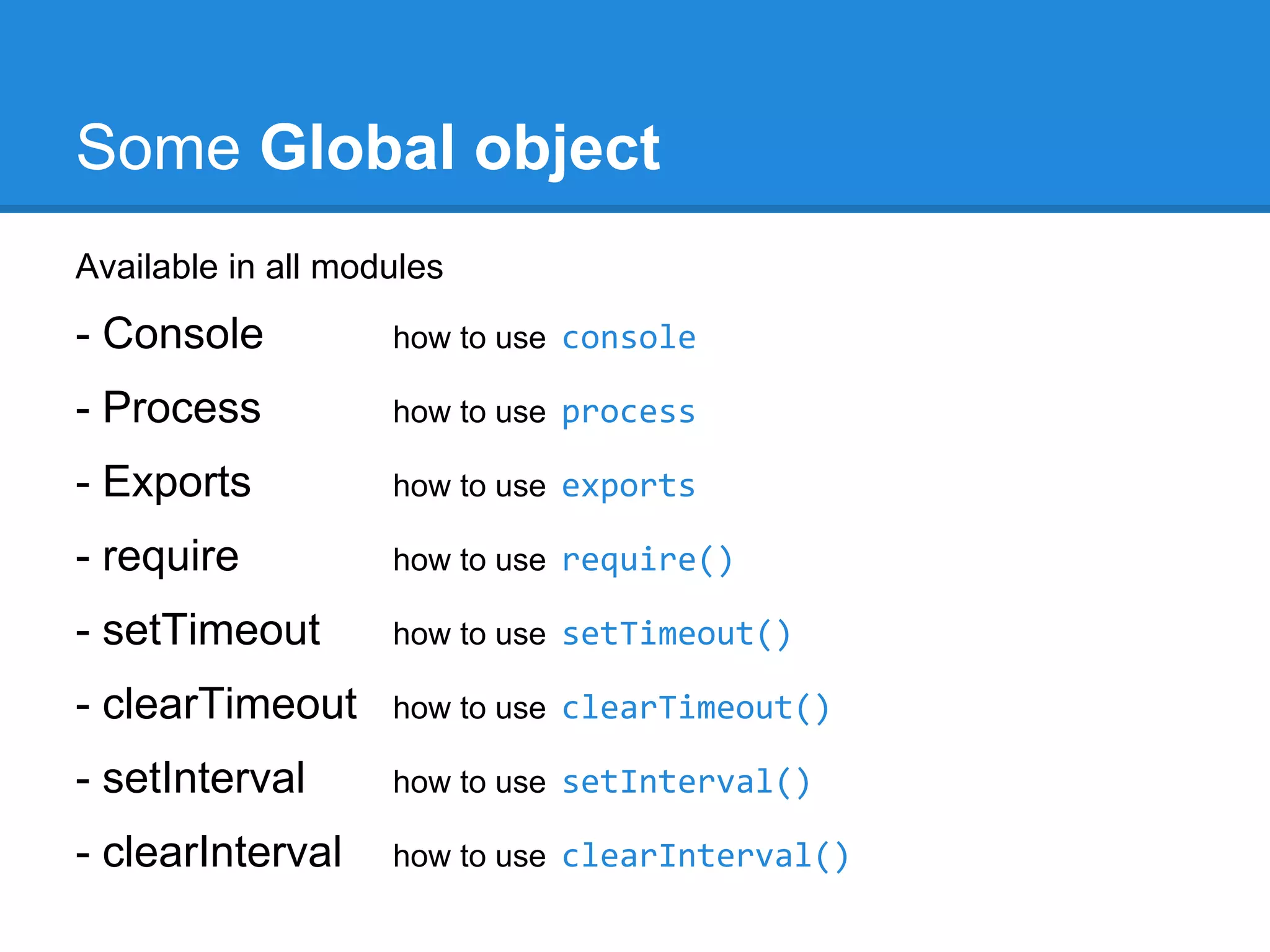 Some Global object

Available in all modules

- Console how to use console
- Process how to use process
- Exports how to use exports
- require how to use require()
- setTimeout how to use setTimeout()
- clearTimeout how to use clearTimeout()
- setInterval how to use setInterval()
- clearInterval how to use clearInterval()